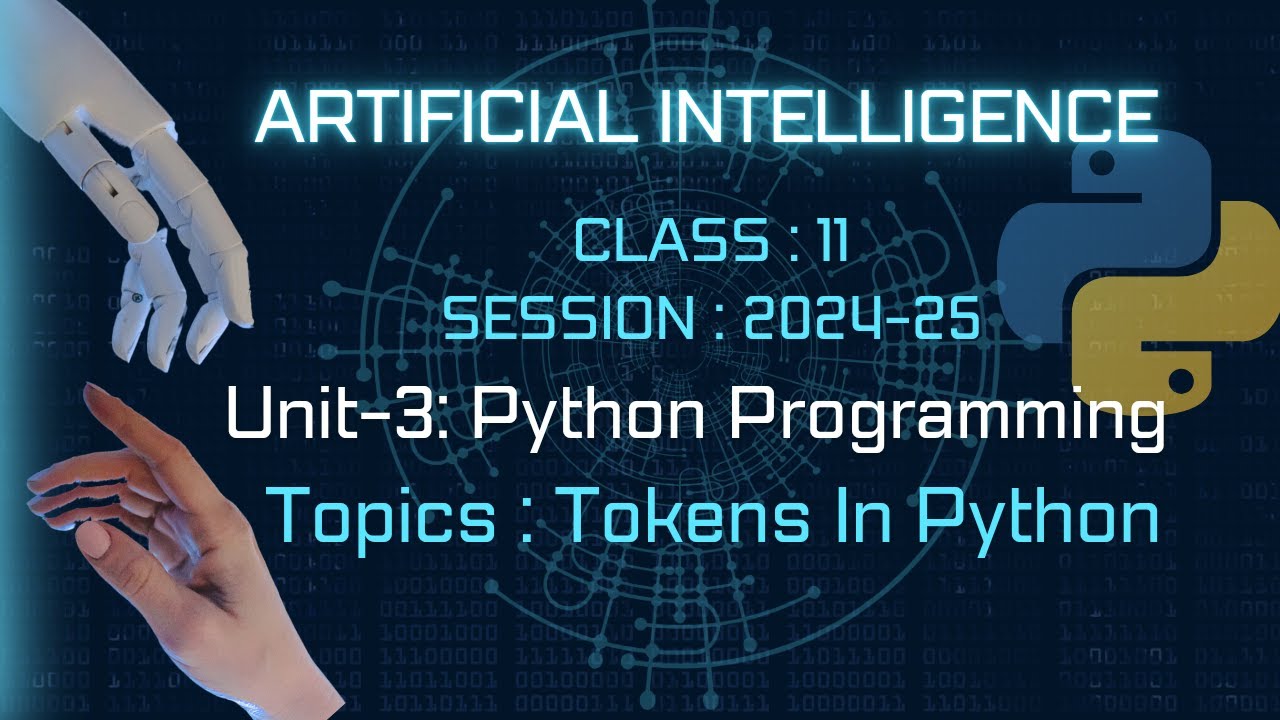 ARTIFICIAL INTELLIGENCE

CLASS : 11
SESSION : 2024-25

Unit-3: Python Programming

Topics : Tokens In Python